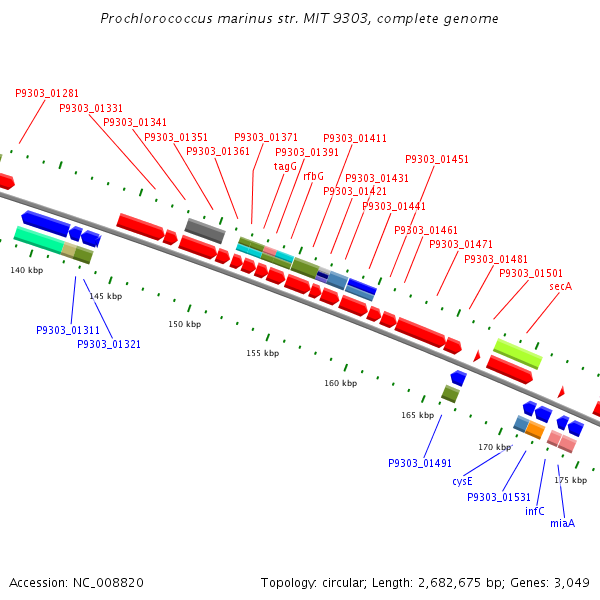 Prochlorococcus marinus str. MIT 9303, complete genome

P9303_01281
P9303_01331
P9303_01341
P9303_01351
P9303_01361
P9303_01371
P9303_01391
tagG
rfbG
P9303_01411
P9303_01431
P9303_01421
P9303_01441
P9303_01451
P9303_01461
P9303_01471
P9303_01481
P9303_01501
secA

140 kbp
145 kbp
150 kbp
155 kbp
160 kbp
165 kbp
170 kbp
175 kbp

P9303_01311
P9303_01321
P9303_01491
cysE
P9303_01531
infC
miaA

Accession: NC_008820

Topology: circular; Length: 2,682,675 bp; Genes: 3,049